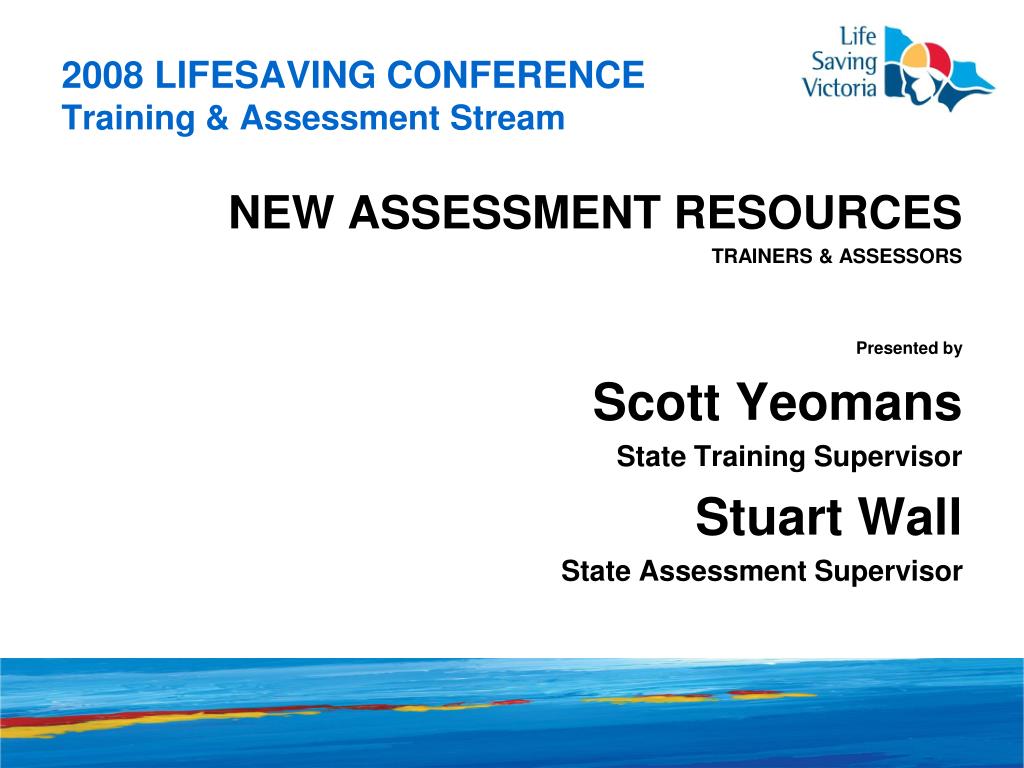 2008 LIFESAVING CONFERENCE
Training & Assessment Stream

Life Saving Victoria

NEW ASSESSMENT RESOURCES
TRAINERS & ASSESSORS

Presented by

Scott Yeomans
State Training Supervisor

Stuart Wall
State Assessment Supervisor